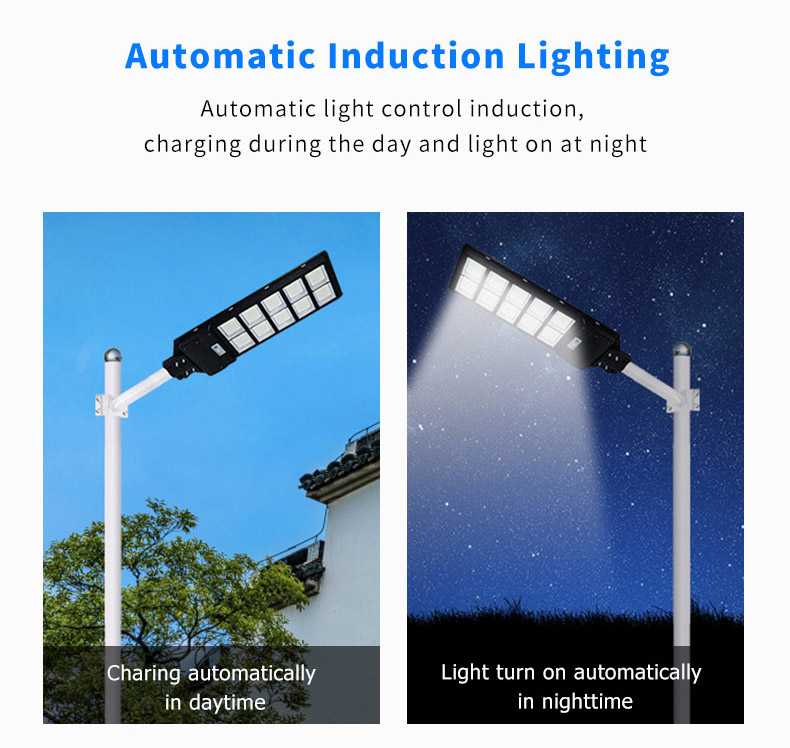 Automatic Induction Lighting

Automatic light control induction, charging during the day and light on at night

Charing automatically in daytime

Light turn on automatically in nighttime